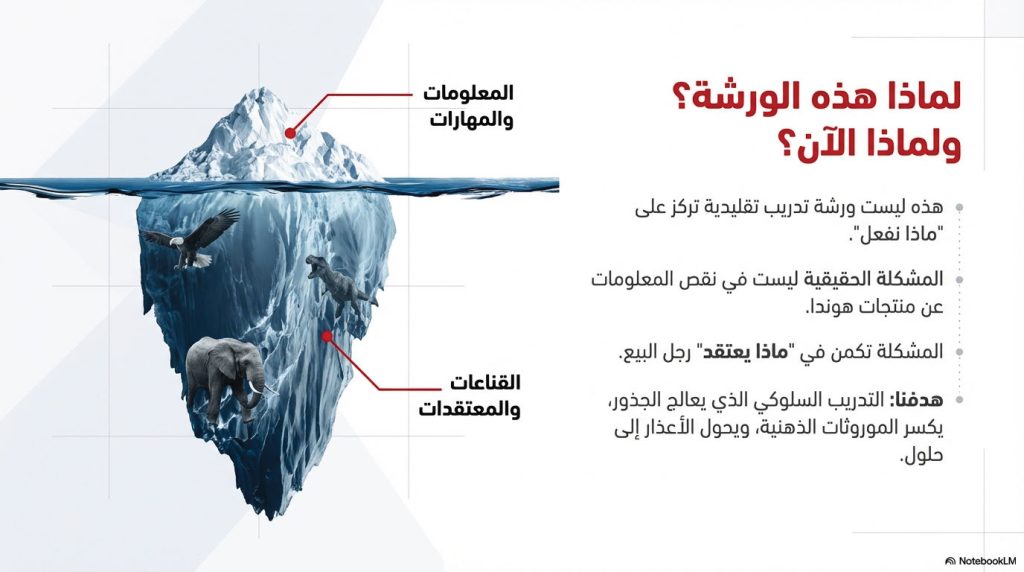 لماذا هذه الورشة؟ ولماذا الآن؟

هذه ليست ورشة تدريب تقليدية تركز على "ماذا نفعل".

المشكلة الحقيقية ليست في نقص المعلومات عن منتجات هوندا.

المشكلة تكمن في "ماذا يعتقد" رجل البيع.

هدفنا: التدريب السلوكي الذي يعالج الجذور، يكسر الموروثات الذهنية، ويحول الأعذار إلى حلول.

المعلومات والمهارات

القناعات والمعتقدات

NotebookLM